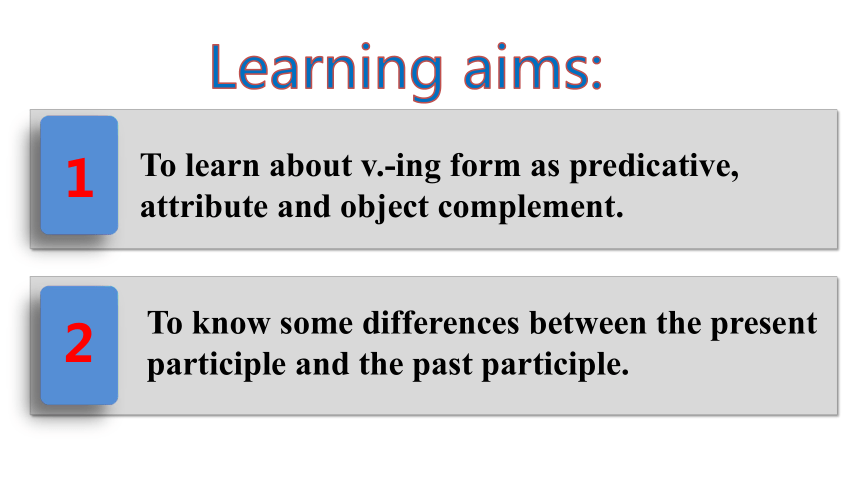 Learning aims:

1

To learn about v.-ing form as predicative, attribute and object complement.

2

To know some differences between the present participle and the past participle.